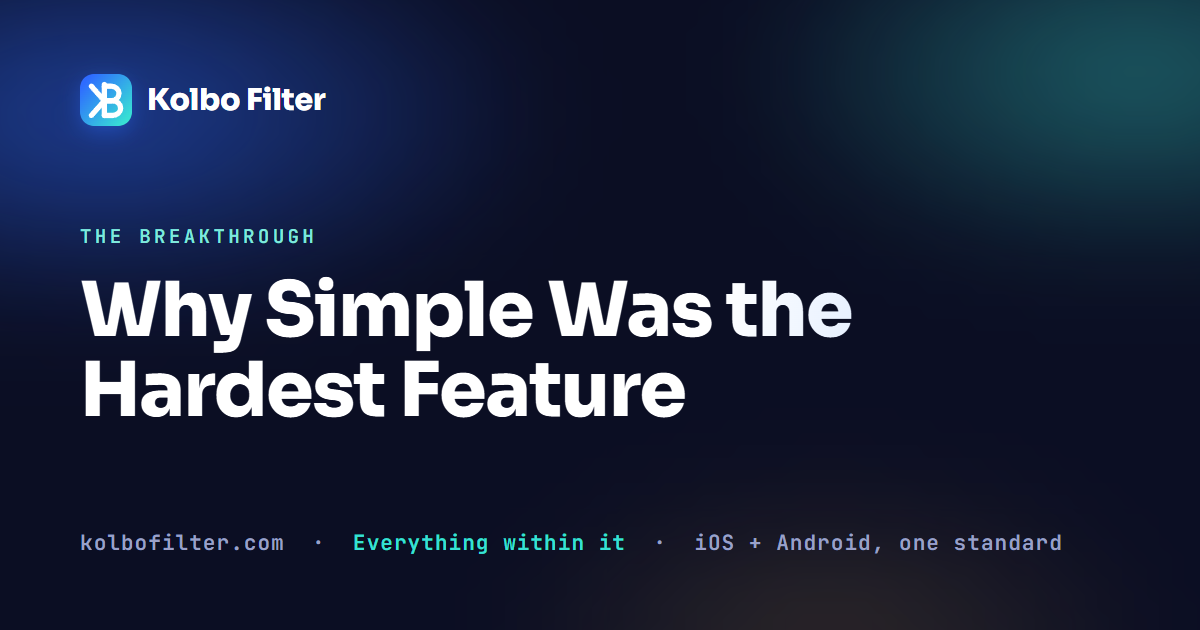 Kolbo Filter

THE BREAKTHROUGH

Why Simple Was the Hardest Feature

kolbofilter.com · Everything within it · iOS + Android, one standard